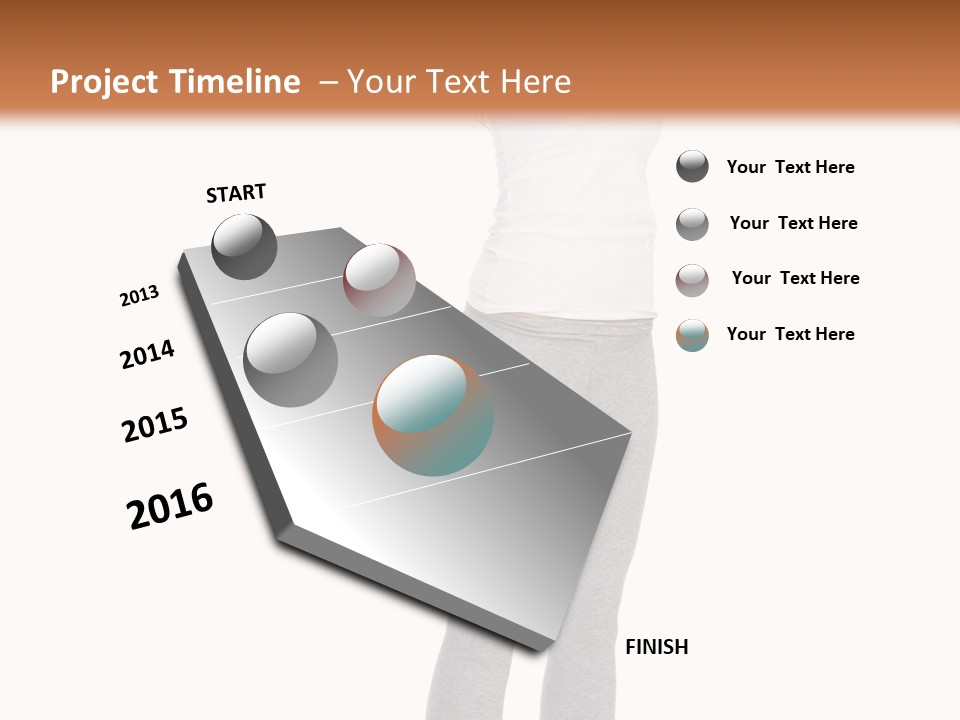 Project Timeline – Your Text Here

START

2013

2014

2015

2016

FINISH

Your Text Here

Your Text Here

Your Text Here

Your Text Here